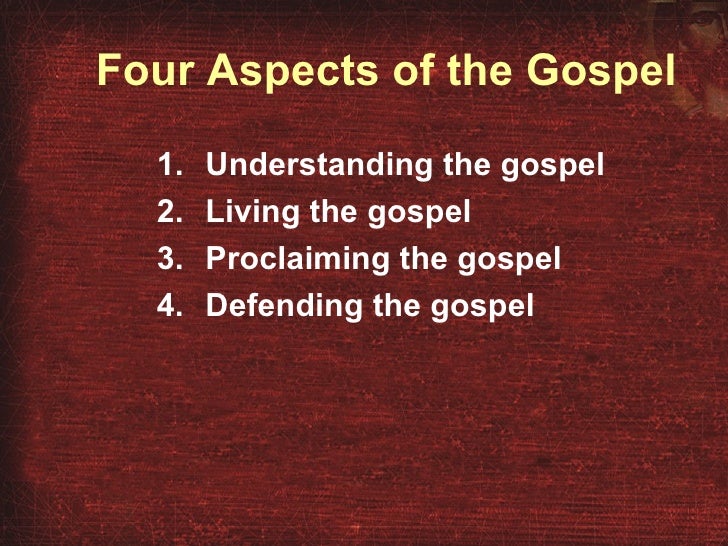 Four Aspects of the Gospel

1. Understanding the gospel
2. Living the gospel
3. Proclaiming the gospel
4. Defending the gospel